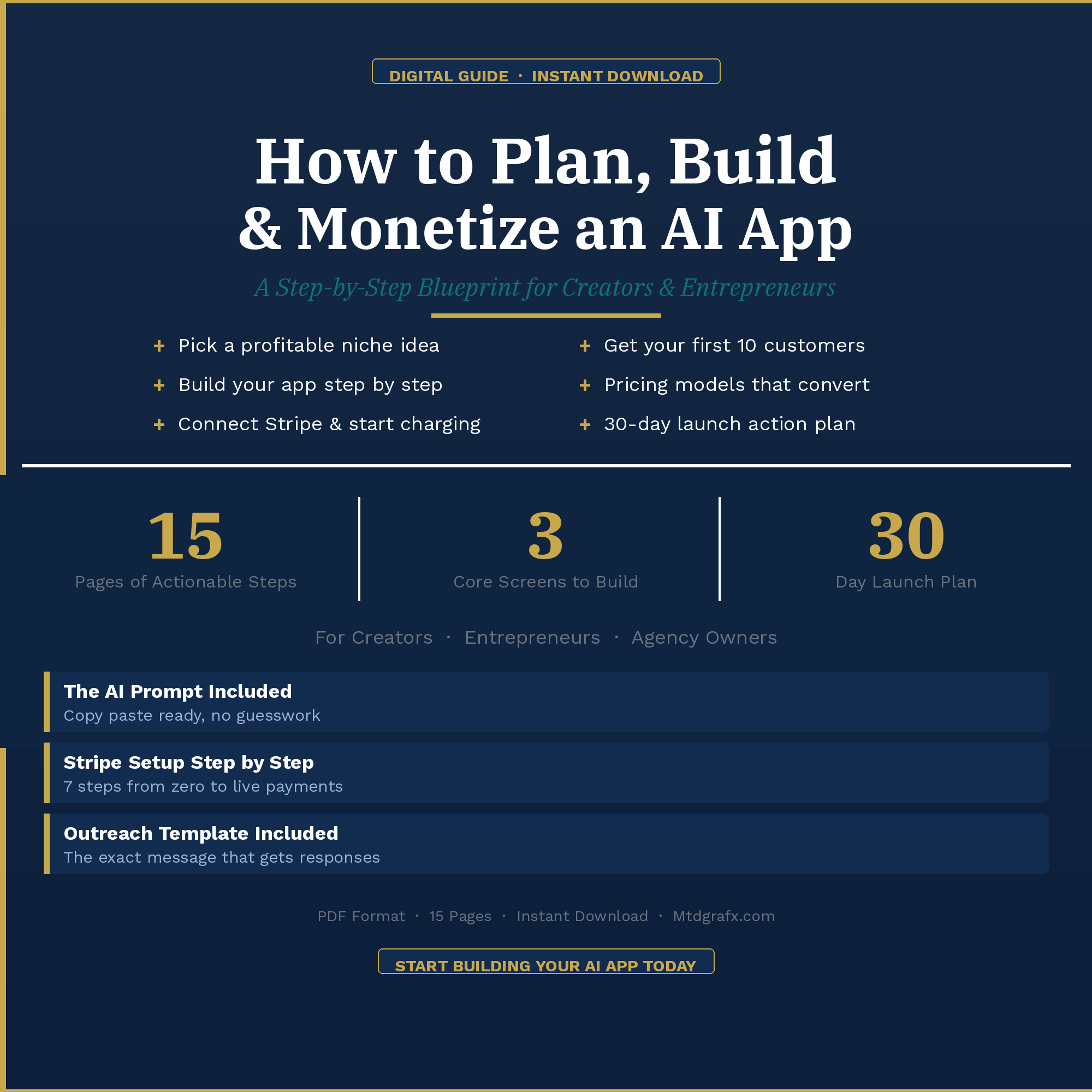 DIGITAL GUIDE · INSTANT DOWNLOAD

How to Plan, Build & Monetize an AI App

A Step-by-Step Blueprint for Creators & Entrepreneurs

+ Pick a profitable niche idea
+ Build your app step by step
+ Connect Stripe & start charging

+ Get your first 10 customers
+ Pricing models that convert
+ 30-day launch action plan

15
Pages of Actionable Steps

3
Core Screens to Build

30
Day Launch Plan

For Creators · Entrepreneurs · Agency Owners

The AI Prompt Included
Copy paste ready, no guesswork

Stripe Setup Step by Step
7 steps from zero to live payments

Outreach Template Included
The exact message that gets responses

PDF Format · 15 Pages · Instant Download · Mtdgrafx.com

START BUILDING YOUR AI APP TODAY